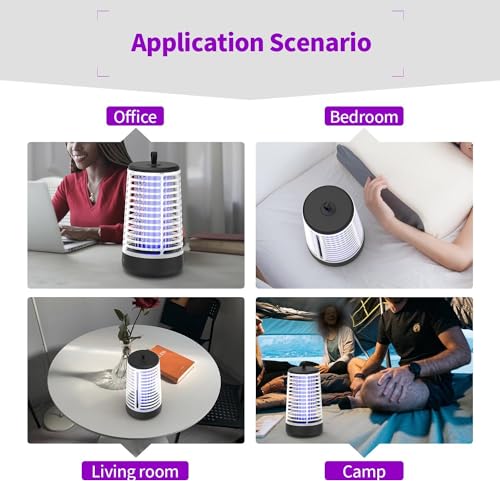 Application Scenario

Office

Bedroom

Living room

Camp